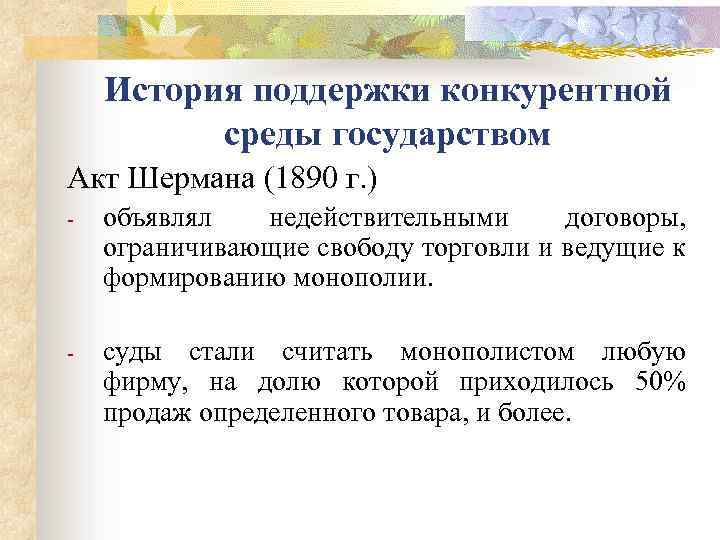 История поддержки конкурентной среды государством

Акт Шермана (1890 г.)

- объявлял недействительными договоры, ограничивающие свободу торговли и ведущие к формированию монополии.

- суды стали считать монополистом любую фирму, на долю которой приходилось 50% продаж определенного товара, и более.